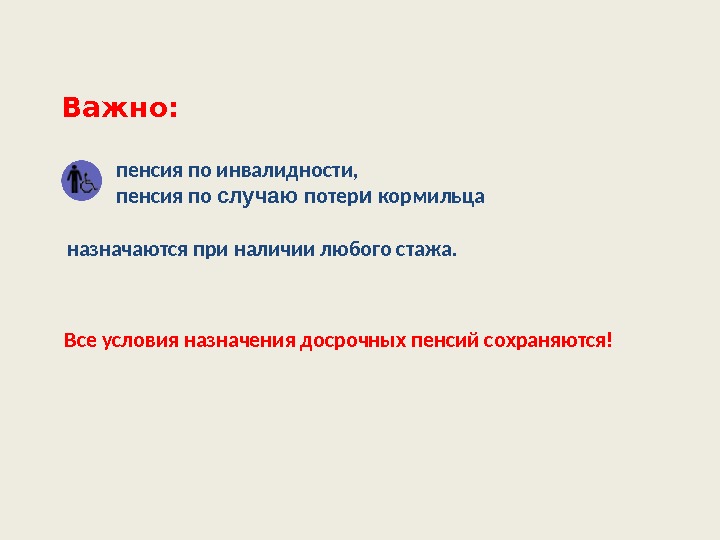 Важно:

пенсия по инвалидности,
пенсия по случаю потери кормильца

назначаются при наличии любого стажа.

Все условия назначения досрочных пенсий сохраняются!